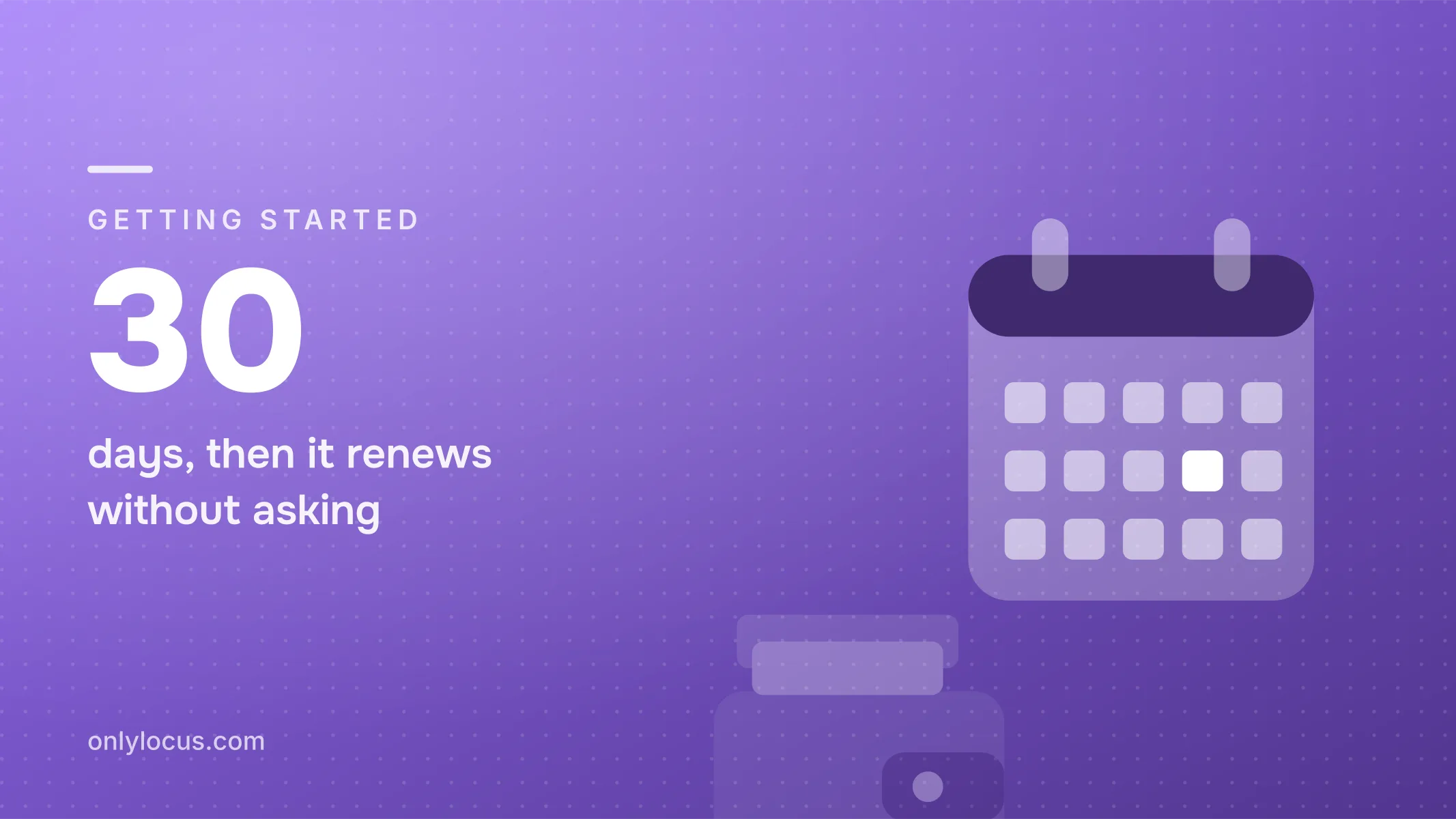 GETTING STARTED

30

days, then it renews without asking

onlylocus.com